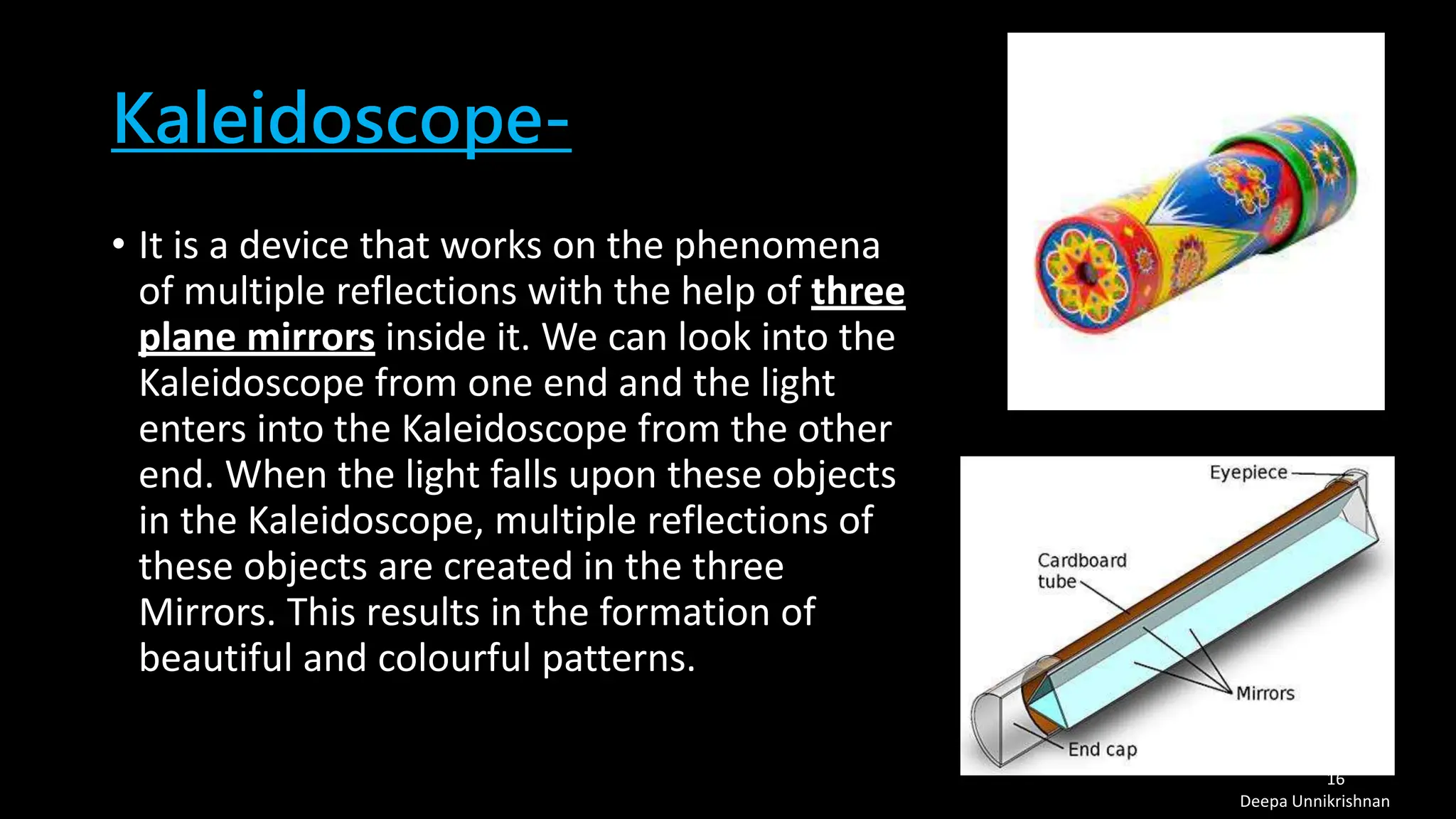 Kaleidoscope-

• It is a device that works on the phenomena of multiple reflections with the help of three plane mirrors inside it. We can look into the Kaleidoscope from one end and the light enters into the Kaleidoscope from the other end. When the light falls upon these objects in the Kaleidoscope, multiple reflections of these objects are created in the three Mirrors. This results in the formation of beautiful and colourful patterns.

Eyepiece

Cardboard tube

Mirrors

End cap

16

Deepa Unnikrishnan